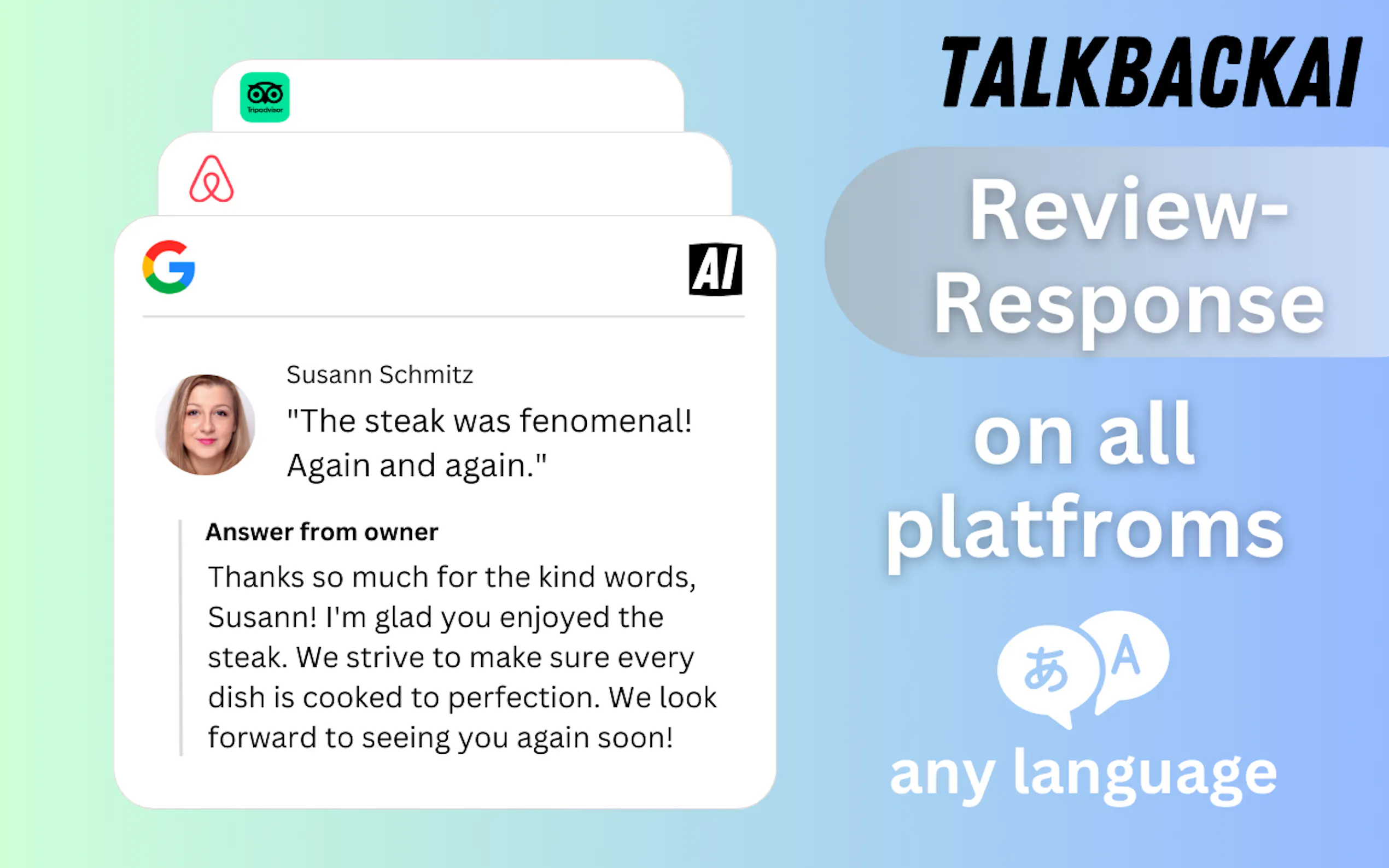 Tripadvisor

G

AI

Susann Schmitz

"The steak was fenomenal! Again and again."

Answer from owner

Thanks so much for the kind words, Susann! I'm glad you enjoyed the steak. We strive to make sure every dish is cooked to perfection. We look forward to seeing you again soon!

TALKBACKAI

Review-Response

on all platfroms

あ A

any language